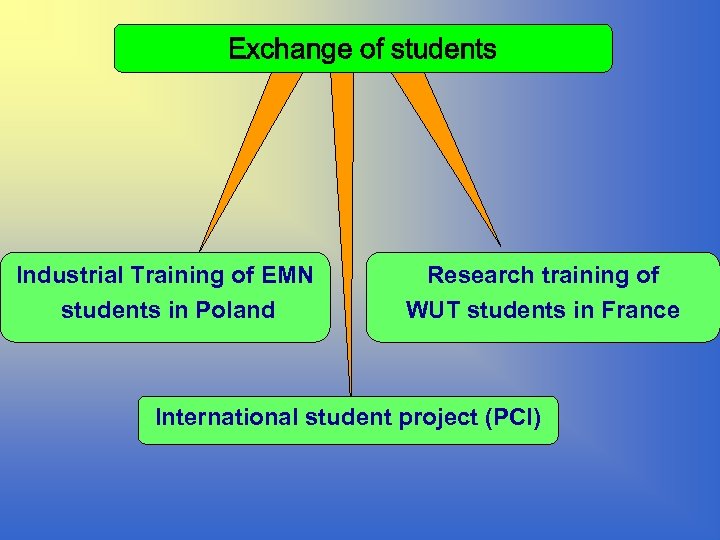 Exchange of students

Industrial Training of EMN students in Poland

Research training of WUT students in France

International student project (PCI)